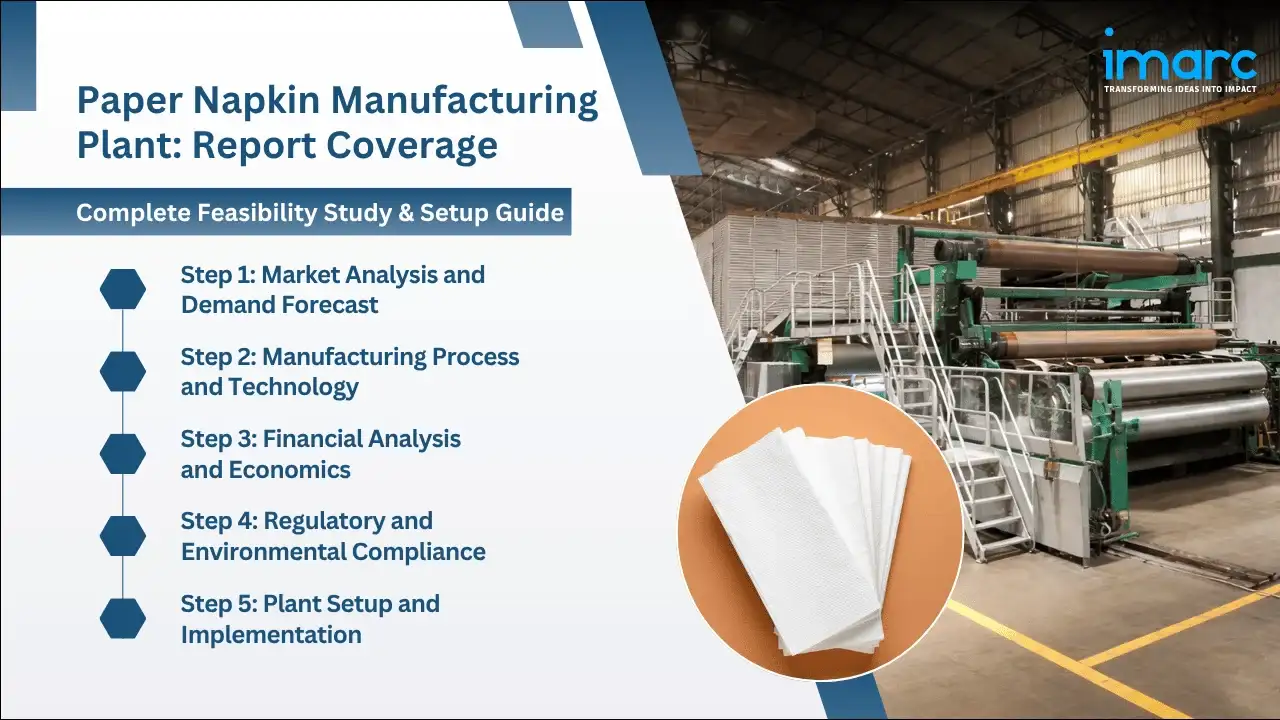 imarc
TRANSFORMING IDEAS INTO IMPACT

Paper Napkin Manufacturing Plant: Report Coverage

Complete Feasibility Study & Setup Guide

Step 1: Market Analysis and Demand Forecast

Step 2: Manufacturing Process and Technology

Step 3: Financial Analysis and Economics

Step 4: Regulatory and Environmental Compliance

Step 5: Plant Setup and Implementation